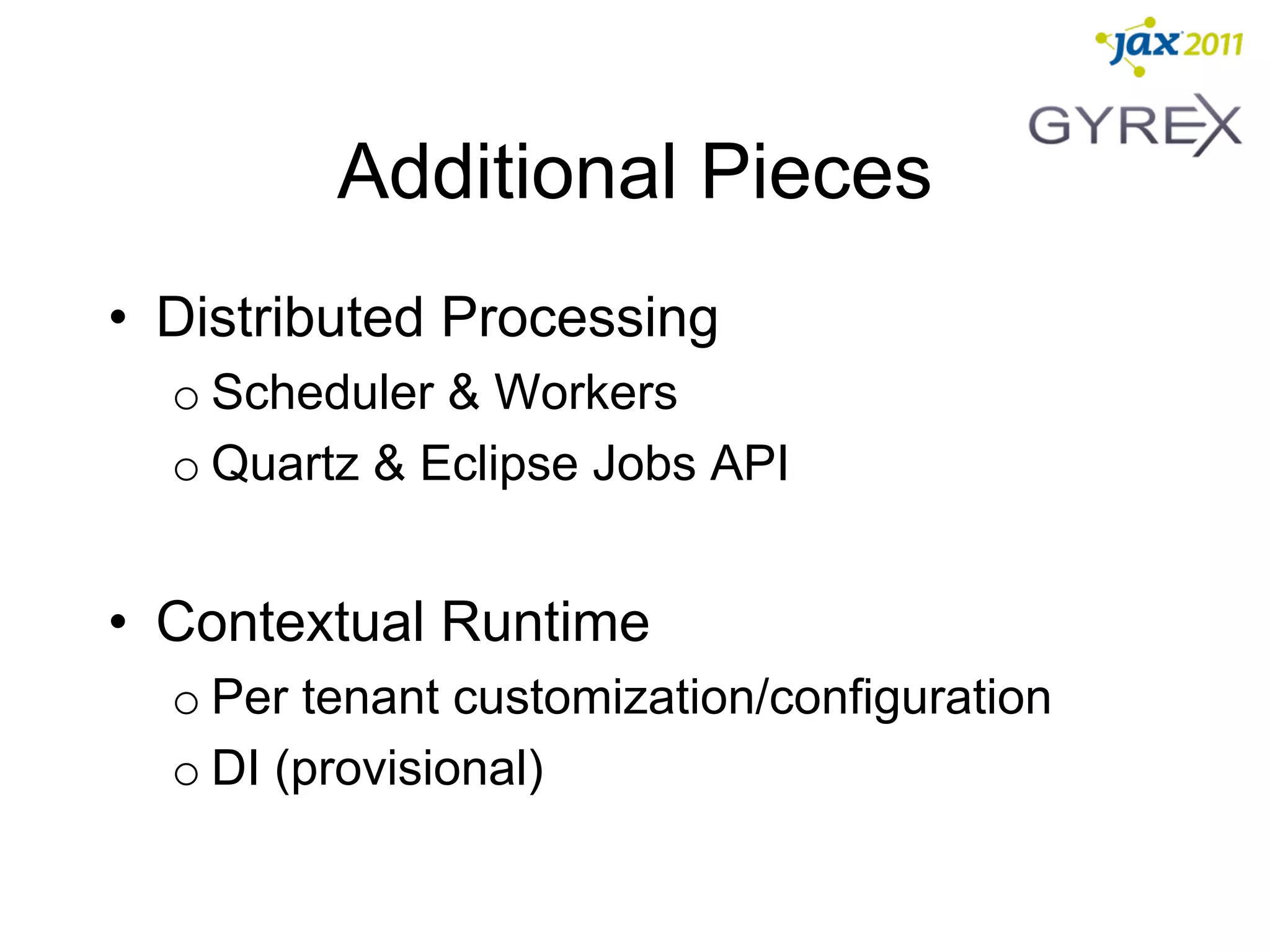 jax 2011

GYREX

Additional Pieces

• Distributed Processing
 o Scheduler & Workers
 o Quartz & Eclipse Jobs API

• Contextual Runtime
 o Per tenant customization/configuration
 o DI (provisional)